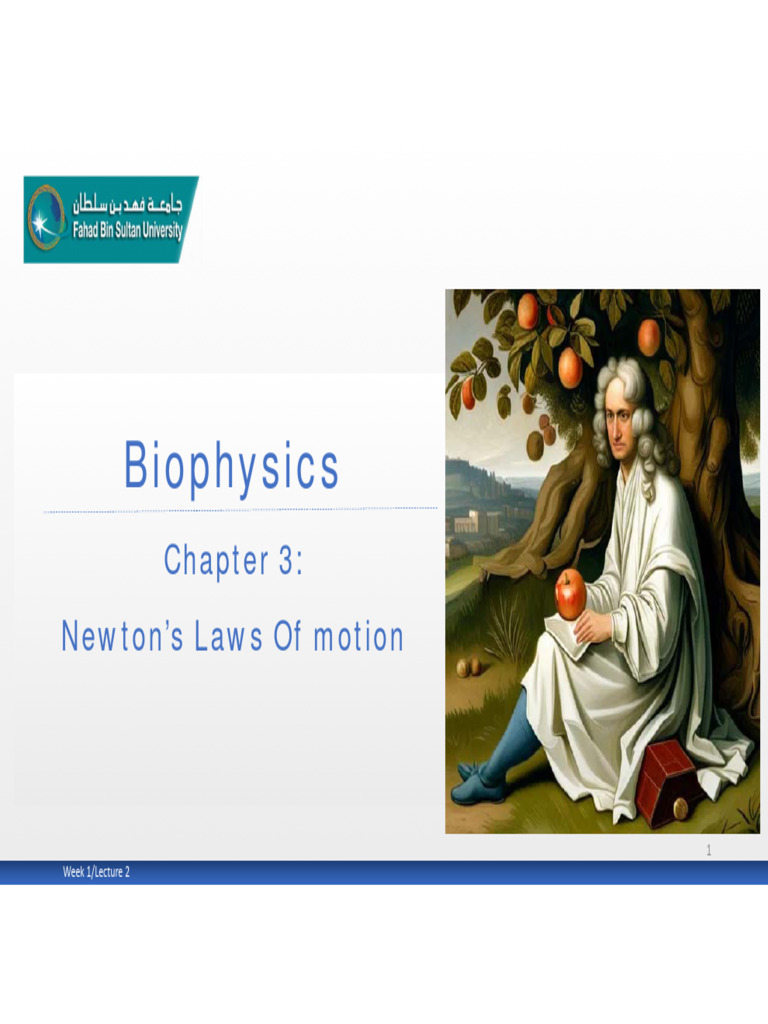 جامعة فهد بن سلطان
Fahad Bin Sultan University

Biophysics

Chapter 3:

Newton's Laws Of motion

1

Week 1/Lecture 2